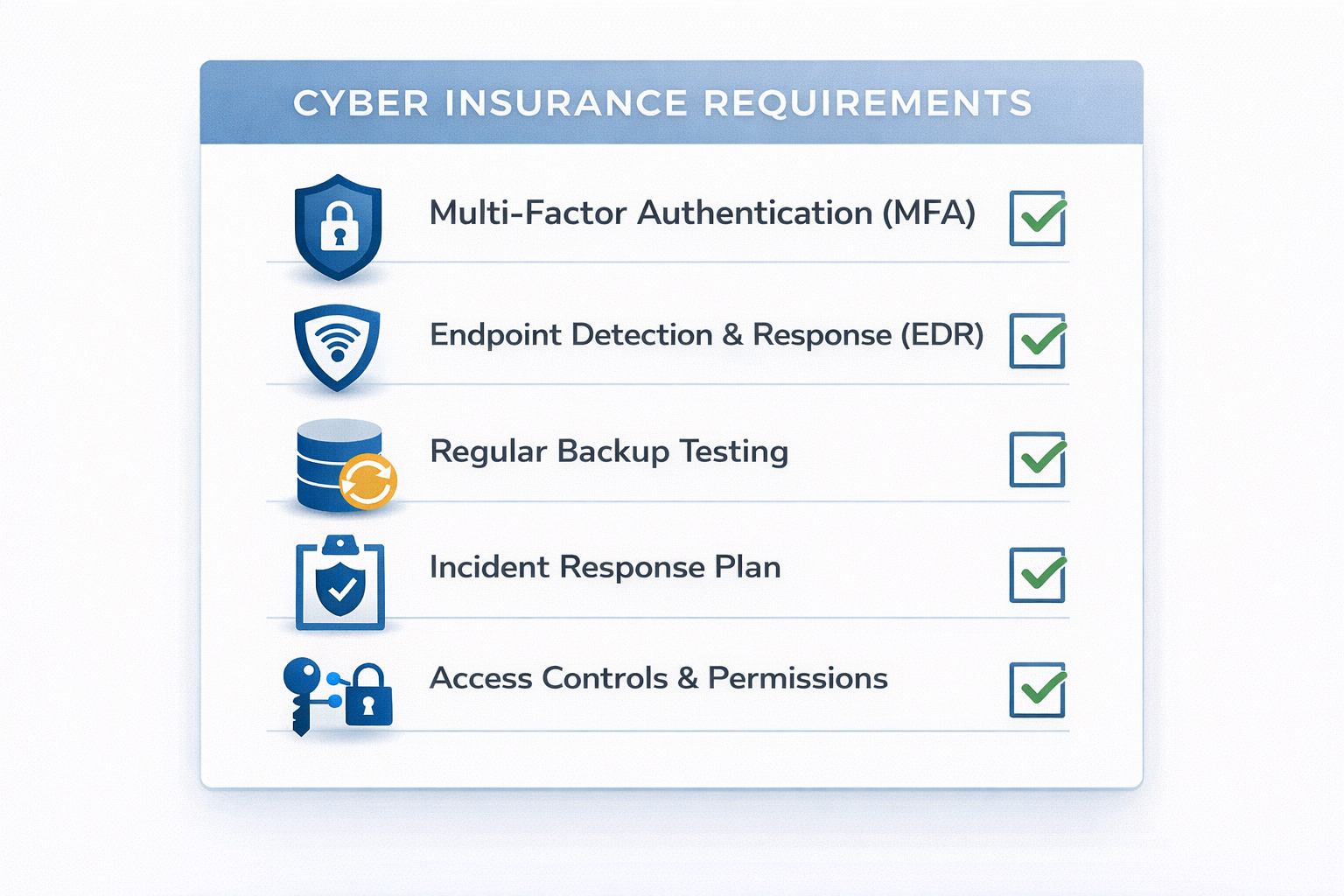 CYBER INSURANCE REQUIREMENTS

Multi-Factor Authentication (MFA)

Endpoint Detection & Response (EDR)

Regular Backup Testing

Incident Response Plan

Access Controls & Permissions